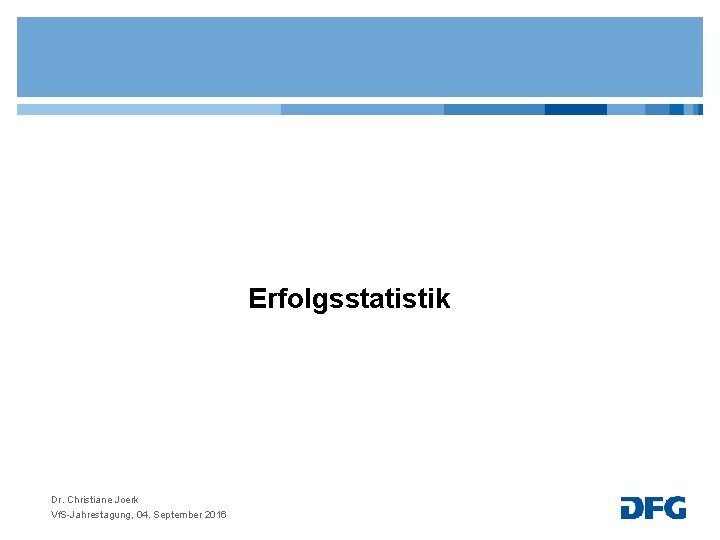 Erfolgsstatistik

Dr. Christiane Joerk
VfS-Jahrestagung, 04. September 2016

DFG